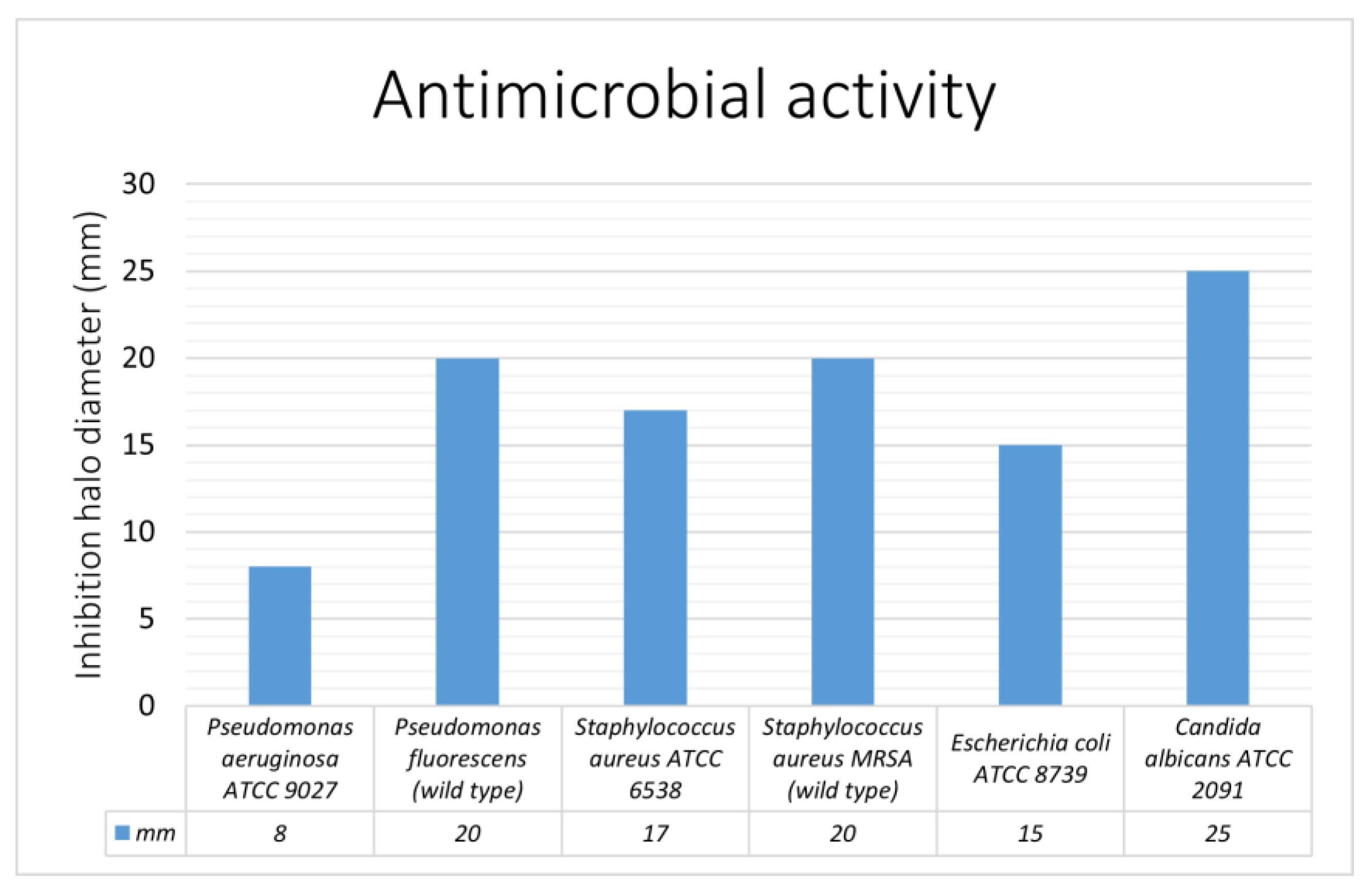 Antimicrobial activity

Inhibition halo diameter (mm)

30
25
20
15
10
5
0

|  | Pseudomonas aeruginosa ATCC 9027 | Pseudomonas fluorescens (wild type) | Staphylococcus aureus ATCC 6538 | Staphylococcus aureus MRSA (wild type) | Escherichia coli ATCC 8739 | Candida albicans ATCC 2091 |
|---|---|---|---|---|---|---|
| mm | 8 | 20 | 17 | 20 | 15 | 25 |